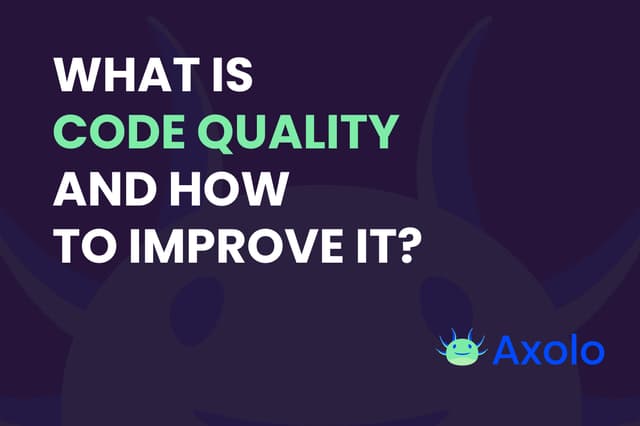 WHAT IS
CODE QUALITY
AND HOW
TO IMPROVE IT?

Axolo